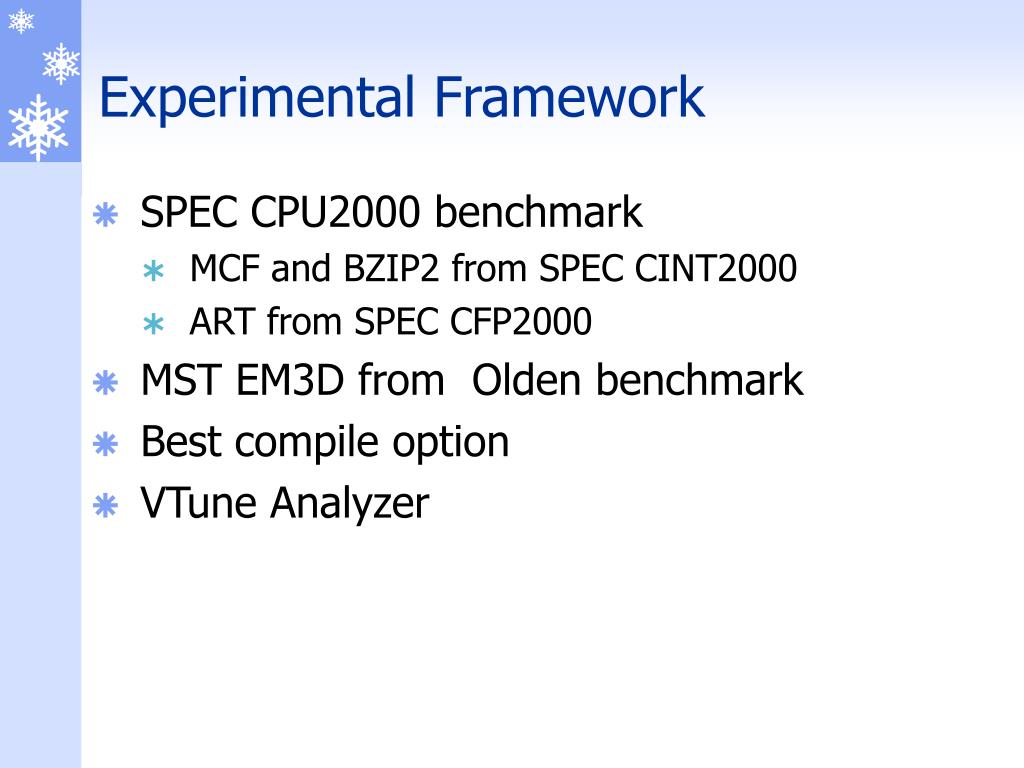 Experimental Framework

SPEC CPU2000 benchmark

MCF and BZIP2 from SPEC CINT2000

ART from SPEC CFP2000

MST EM3D from  Olden benchmark

Best compile option

VTune Analyzer